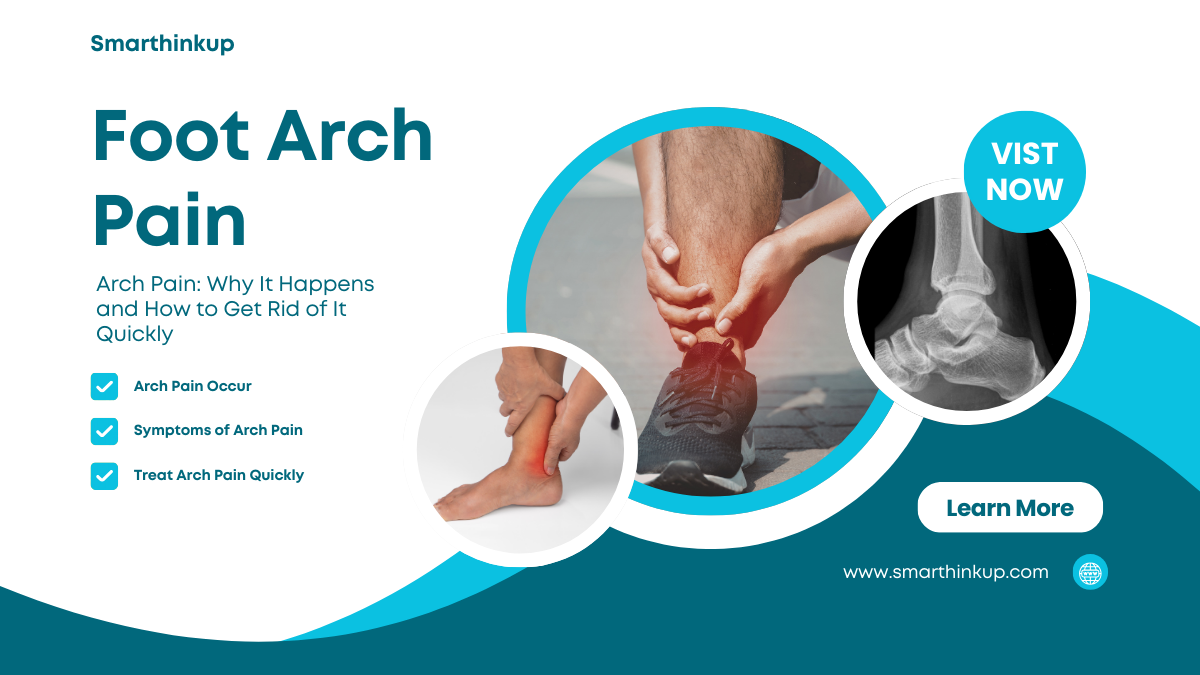 Smarthinkup

Foot Arch Pain

Arch Pain: Why It Happens and How to Get Rid of It Quickly

Arch Pain Occur

Symptoms of Arch Pain

Treat Arch Pain Quickly

VIST NOW

Learn More

www.smarthinkup.com